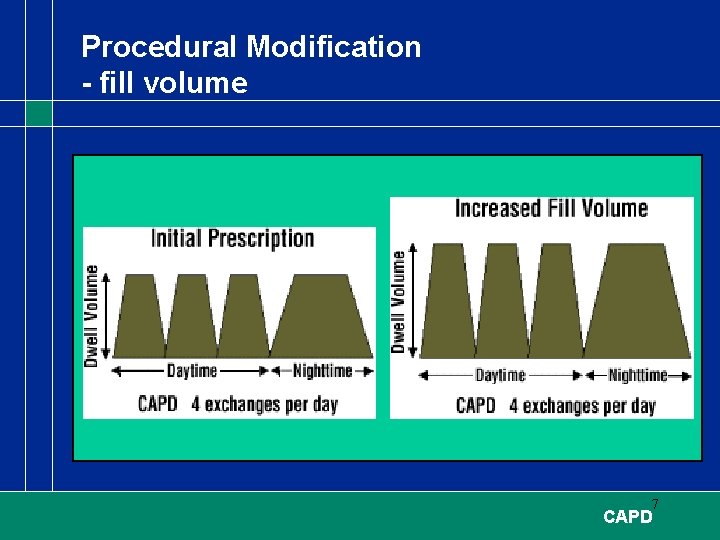 Procedural Modification
- fill volume

Initial Prescription

Dwell Volume

Daytime

Nighttime

CAPD 4 exchanges per day

Increased Fill Volume

Dwell Volume

Daytime

Nighttime

CAPD 4 exchanges per day

7

CAPD